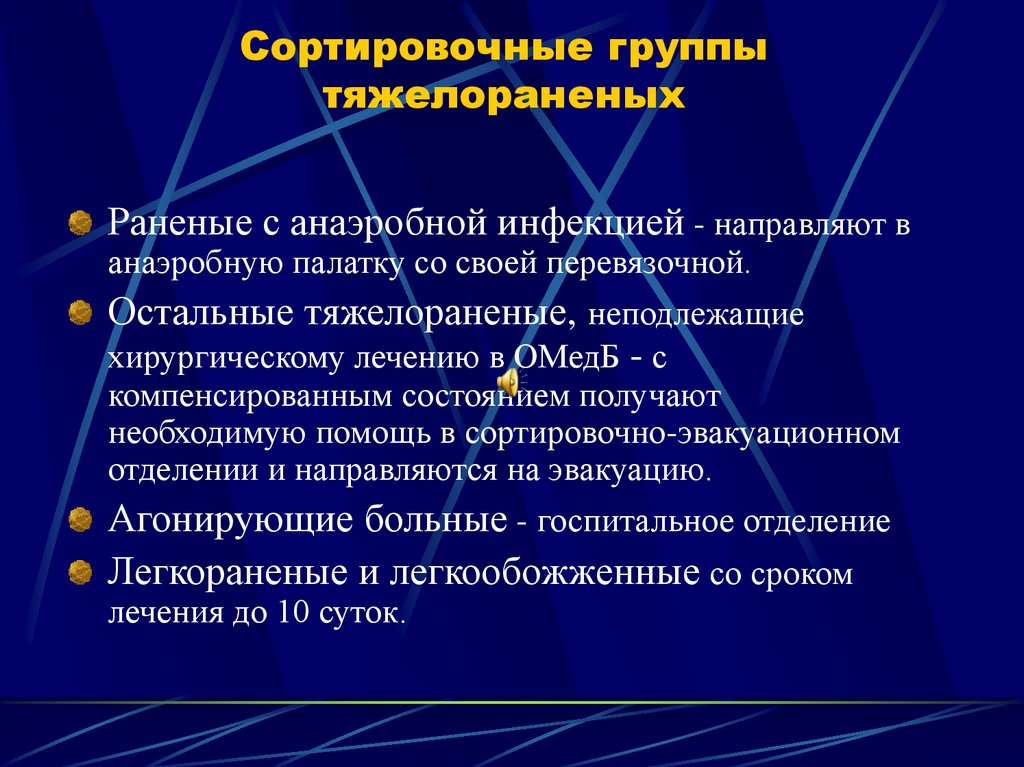 Сортировочные группы тяжелораненых

Раненые с анаэробной инфекцией - направляют в анаэробную палатку со своей перевязочной.

Остальные тяжелораненые, неподлежащие хирургическому лечению в ОМедБ - с компенсированным состоянием получают необходимую помощь в сортировочно-эвакуационном отделении и направляются на эвакуацию.

Агонирующие больные - госпитальное отделение

Легкораненые и легкообожженные со сроком лечения до 10 суток.